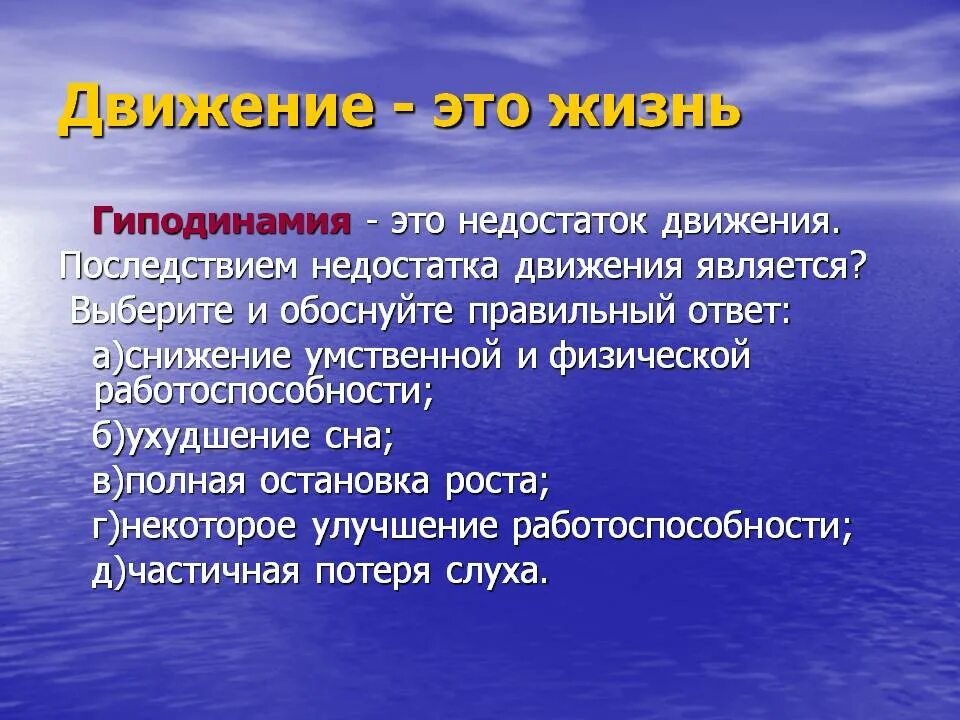 Движение - это жизнь

Гиподинамия - это недостаток движения. Последствием недостатка движения является? Выберите и обоснуйте правильный ответ:

а)снижение умственной и физической работоспособности;

б)ухудшение сна;

в)полная остановка роста;

г)некоторое улучшение работоспособности;

д)частичная потеря слуха.